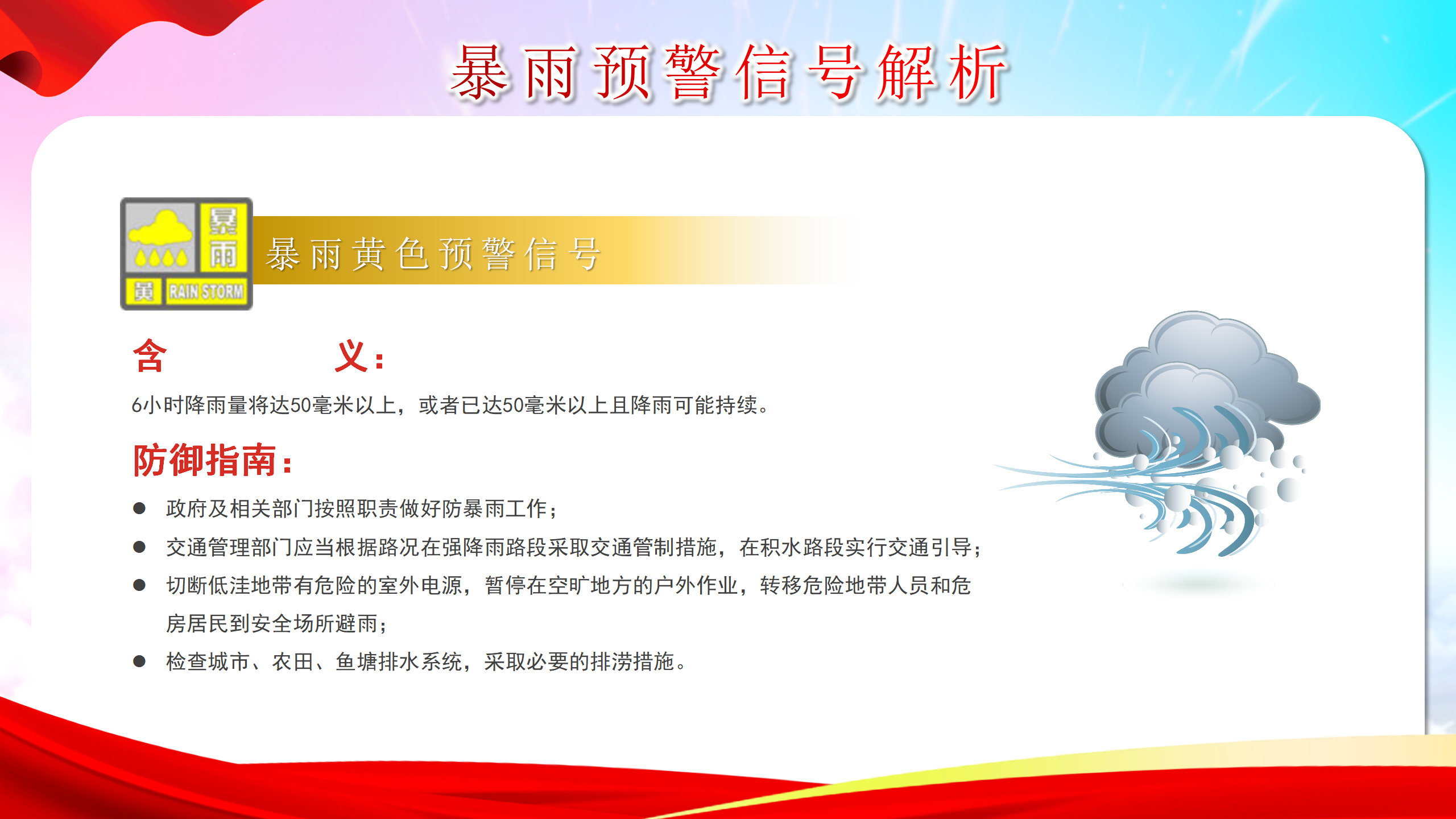 暴雨预警信号解析

暴
雨
黄 RAIN STORM

暴雨黄色预警信号

含　　义：

6小时降雨量将达50毫米以上，或者已达50毫米以上且降雨可能持续。

防御指南：

● 政府及相关部门按照职责做好防暴雨工作；

● 交通管理部门应当根据路况在强降雨路段采取交通管制措施，在积水路段实行交通引导；

● 切断低洼地带有危险的室外电源，暂停在空旷地方的户外作业，转移危险地带人员和危房居民到安全场所避雨；

● 检查城市、农田、鱼塘排水系统，采取必要的排涝措施。